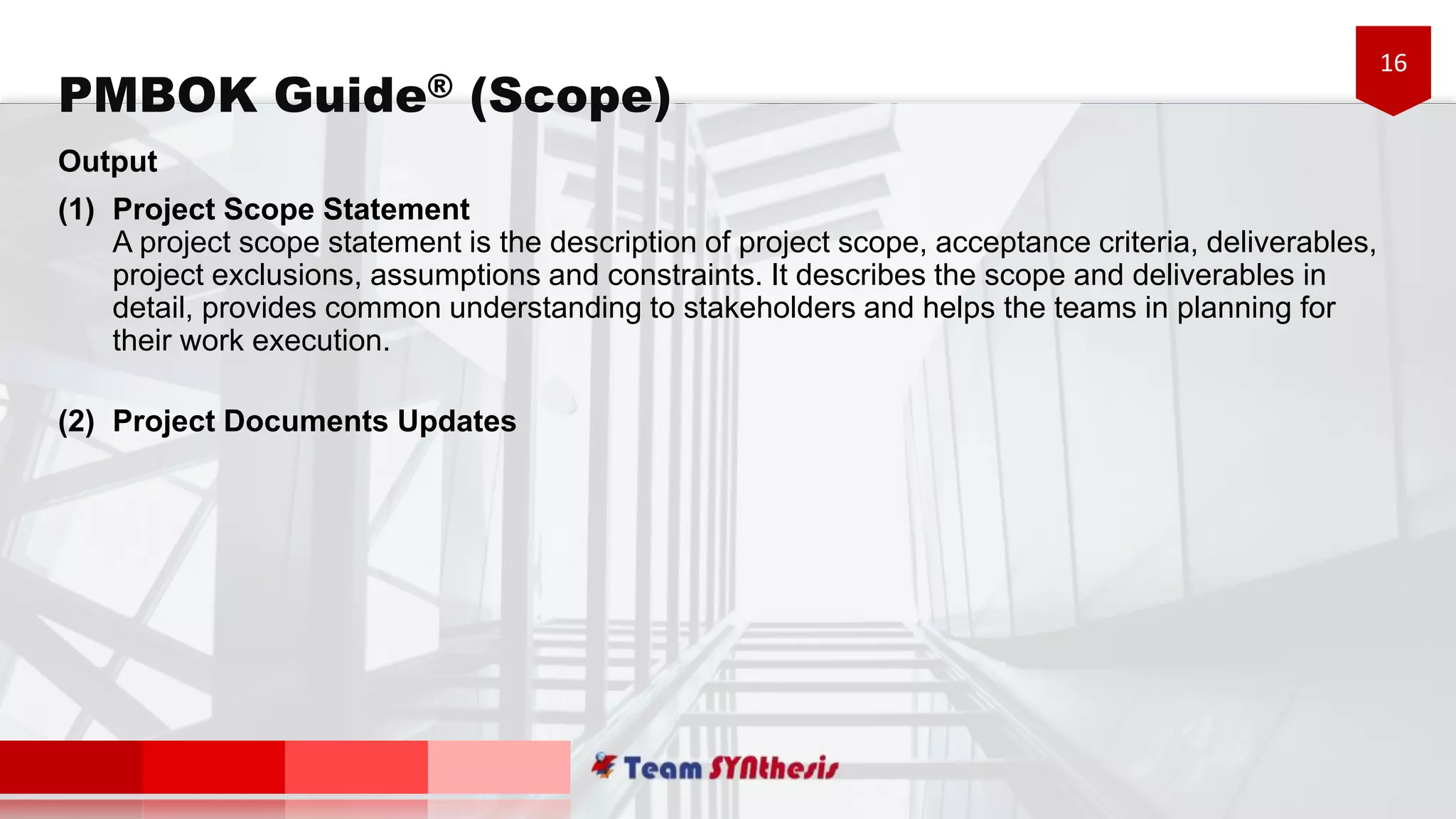 16

PMBOK Guide® (Scope)

Output

(1) Project Scope Statement
A project scope statement is the description of project scope, acceptance criteria, deliverables, project exclusions, assumptions and constraints. It describes the scope and deliverables in detail, provides common understanding to stakeholders and helps the teams in planning for their work execution.

(2) Project Documents Updates

Team SYNthesis